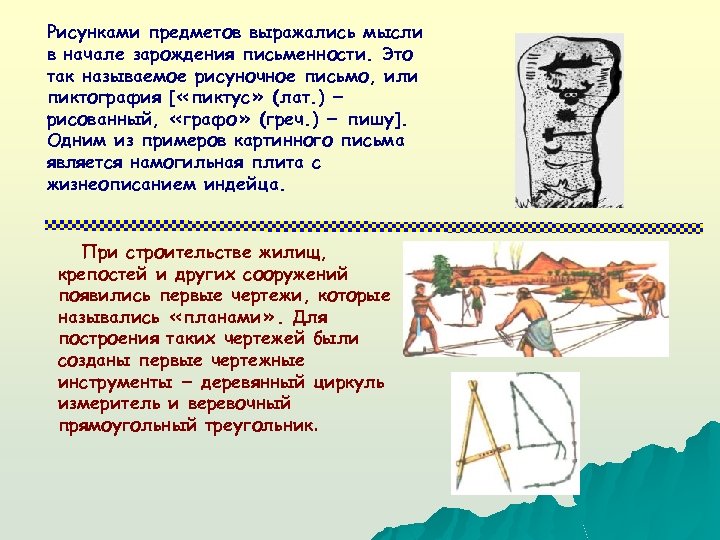 Рисунками предметов выражались мысли в начале зарождения письменности. Это так называемое рисуночное письмо, или пиктография [«пиктус» (лат.) – рисованный, «графо» (греч.) – пишу]. Одним из примеров картинного письма является намогильная плита с жизнеописанием индейца.

При строительстве жилищ, крепостей и других сооружений появились первые чертежи, которые назывались «планами». Для построения таких чертежей были созданы первые чертежные инструменты – деревянный циркуль измеритель и веревочный прямоугольный треугольник.